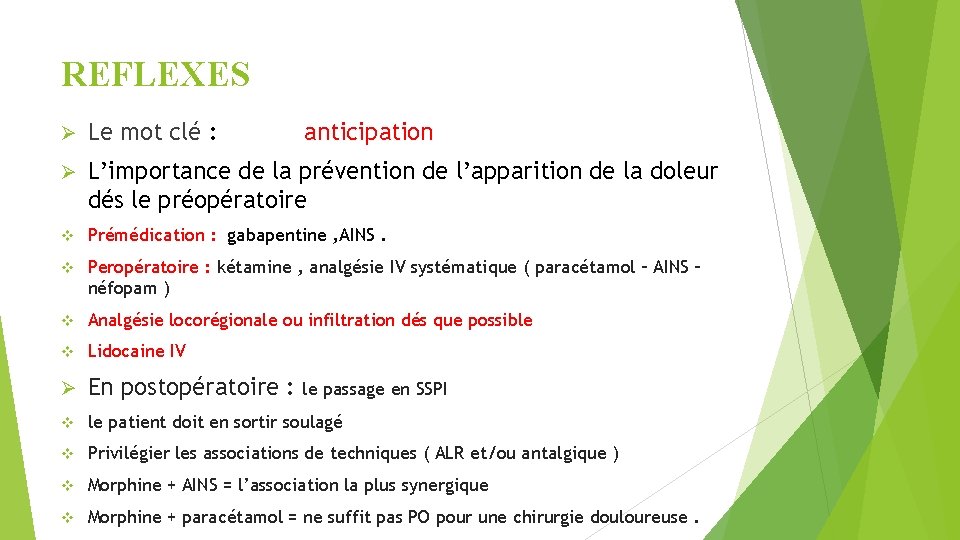 REFLEXES

➢ Le mot clé : anticipation

➢ L'importance de la prévention de l'apparition de la doleur dés le préopératoire

❖ Prémédication : gabapentine ,AINS .

❖ Peropératoire : kétamine , analgésie IV systématique ( paracétamol – AINS – néfopam )

❖ Analgésie locorégionale ou infiltration dés que possible

❖ Lidocaine IV

➢ En postopératoire : le passage en SSPI

❖ le patient doit en sortir soulagé

❖ Privilégier les associations de techniques ( ALR et/ou antalgique )

❖ Morphine + AINS = l'association la plus synergique

❖ Morphine + paracétamol = ne suffit pas PO pour une chirurgie douloureuse .